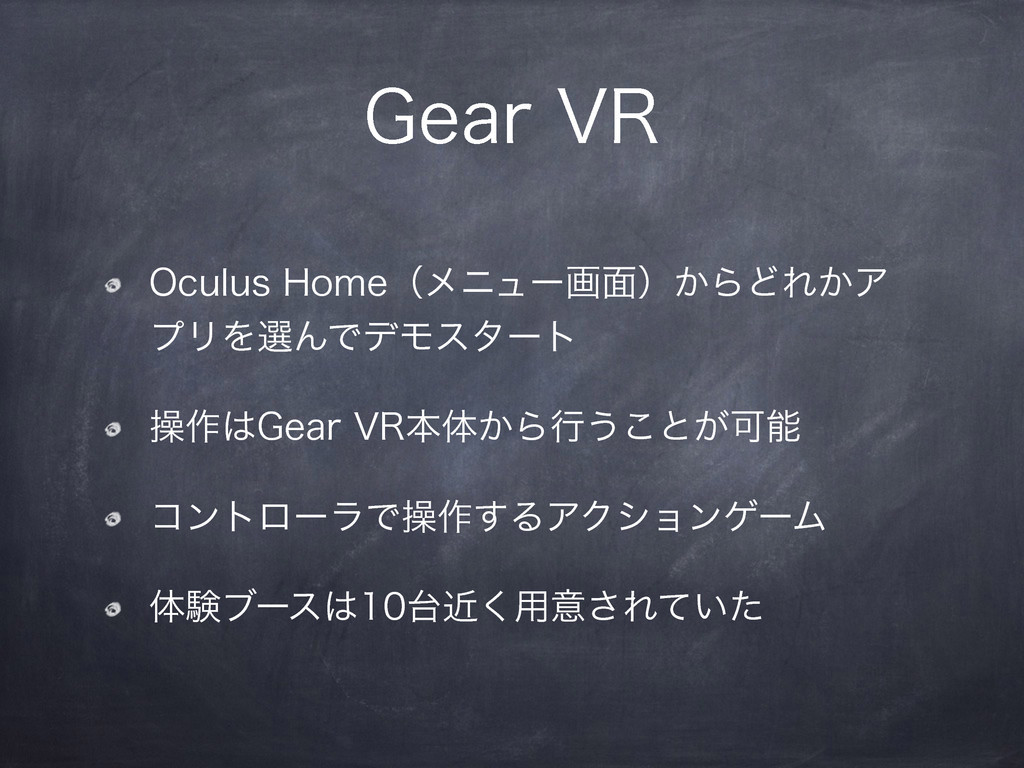 Gear VR

Oculus Home（メニュー画面）からどれかアプリを選んでデモスタート

操作はGear VR本体から行うことが可能

コントローラで操作するアクションゲーム

体験ブースは10台近く用意されていた